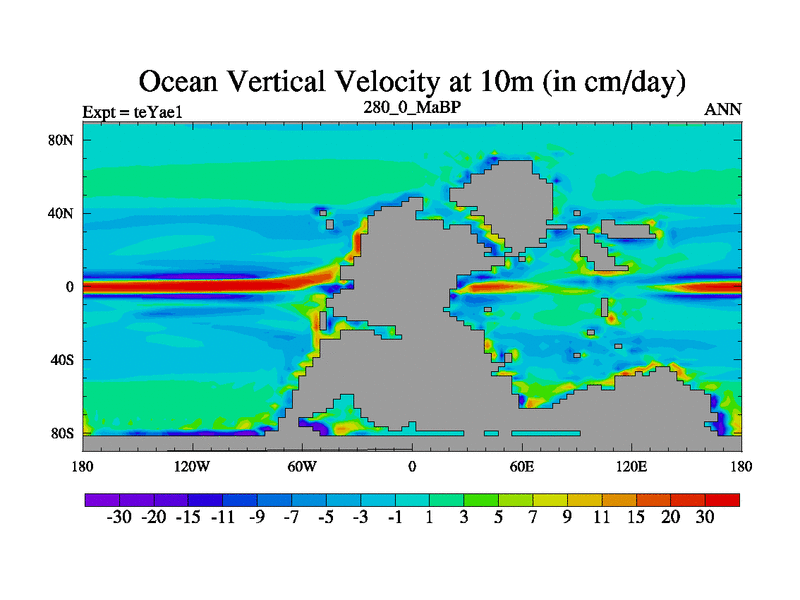 Ocean Vertical Velocity at 10m (in cm/day)

Expt = teYae1

280_0_MaBP

ANN

80N
40N
0
40S
80S

180
120W
60W
0
60E
120E
180

-30 -20 -15 -11 -9 -7 -5 -3 -1 1 3 5 7 9 11 15 20 30